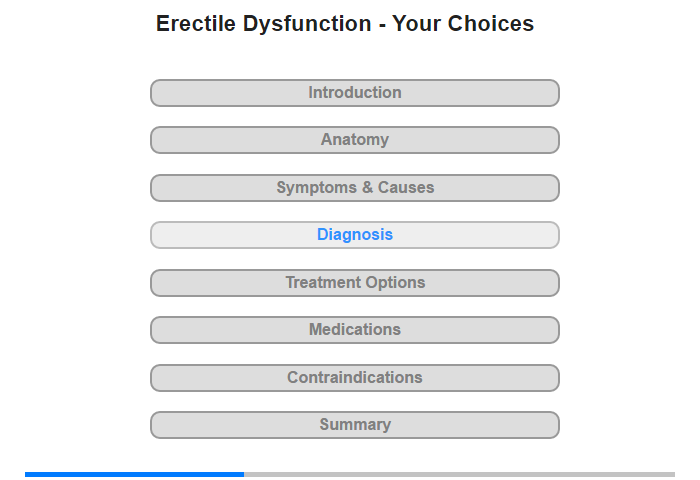 Erectile Dysfunction - Your Choices

Introduction

Anatomy

Symptoms & Causes

Diagnosis

Treatment Options

Medications

Contraindications

Summary